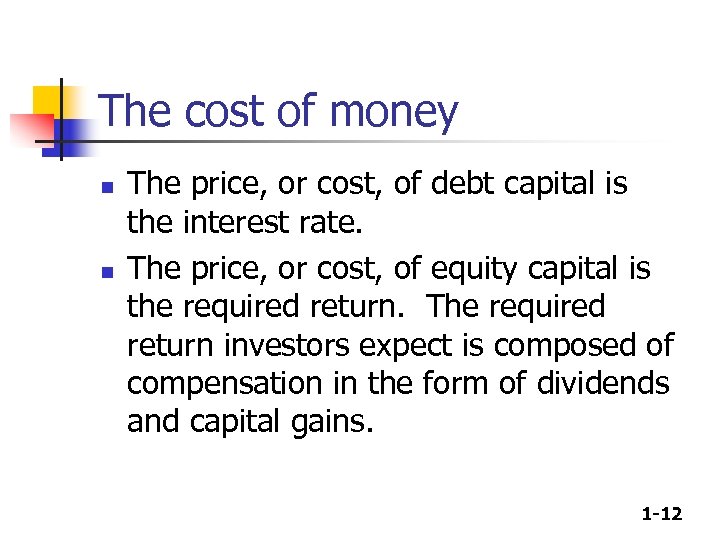 The cost of money

- The price, or cost, of debt capital is the interest rate.
- The price, or cost, of equity capital is the required return.  The required return investors expect is composed of compensation in the form of dividends and capital gains.

1-12